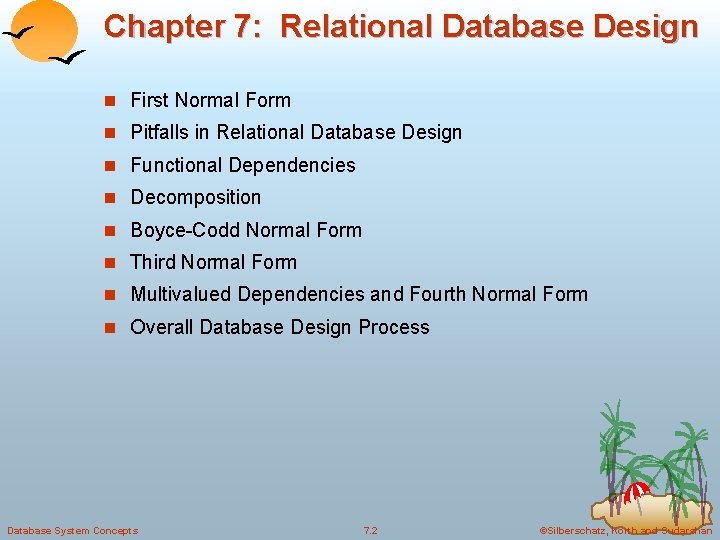 Chapter 7: Relational Database Design

First Normal Form
Pitfalls in Relational Database Design
Functional Dependencies
Decomposition
Boyce-Codd Normal Form
Third Normal Form
Multivalued Dependencies and Fourth Normal Form
Overall Database Design Process

Database System Concepts
7.2
©Silberschatz, Korth and Sudarshan